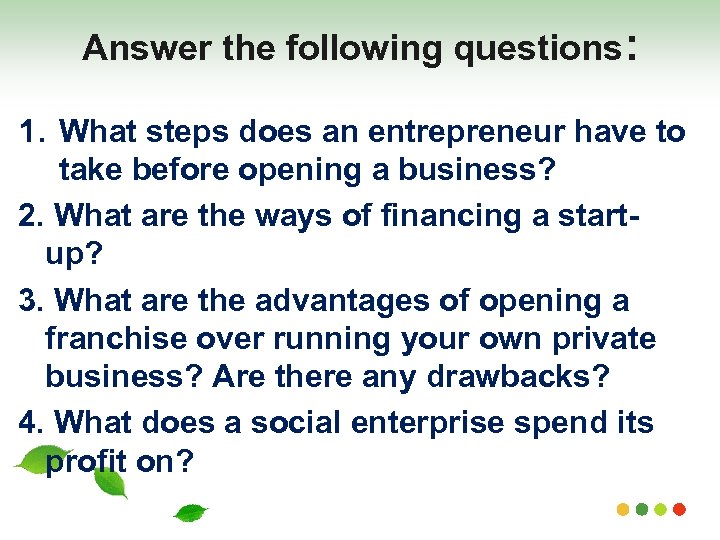 Answer the following questions:

1. What steps does an entrepreneur have to take before opening a business?

2. What are the ways of financing a start-up?

3. What are the advantages of opening a franchise over running your own private business? Are there any drawbacks?

4. What does a social enterprise spend its profit on?